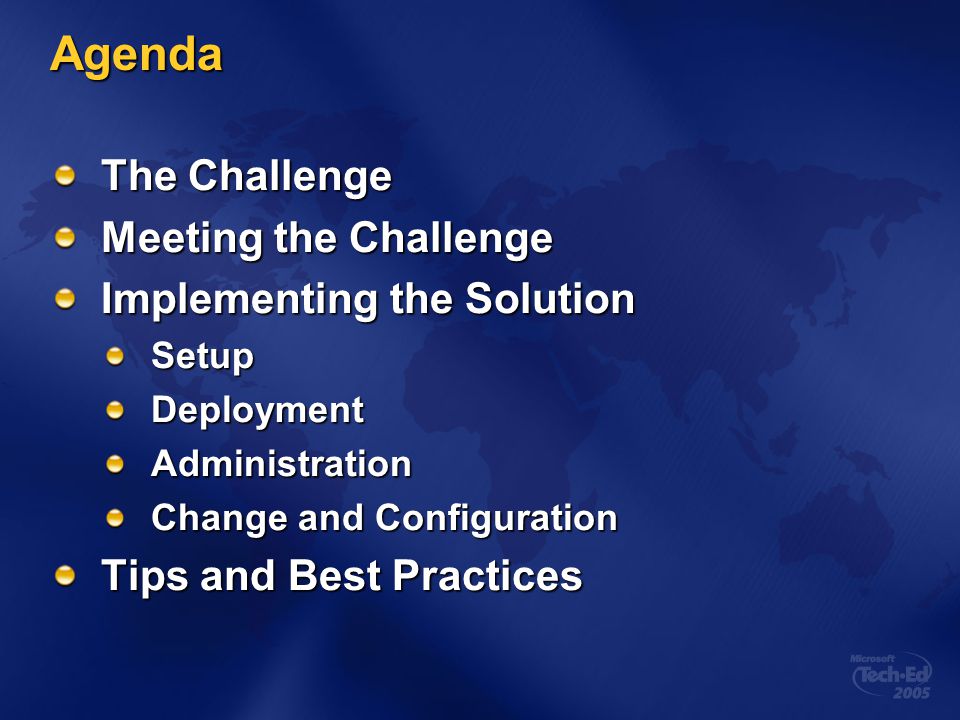 Agenda

The Challenge
Meeting the Challenge
Implementing the Solution
Setup
Deployment
Administration
Change and Configuration
Tips and Best Practices

Microsoft Tech·Ed 2005